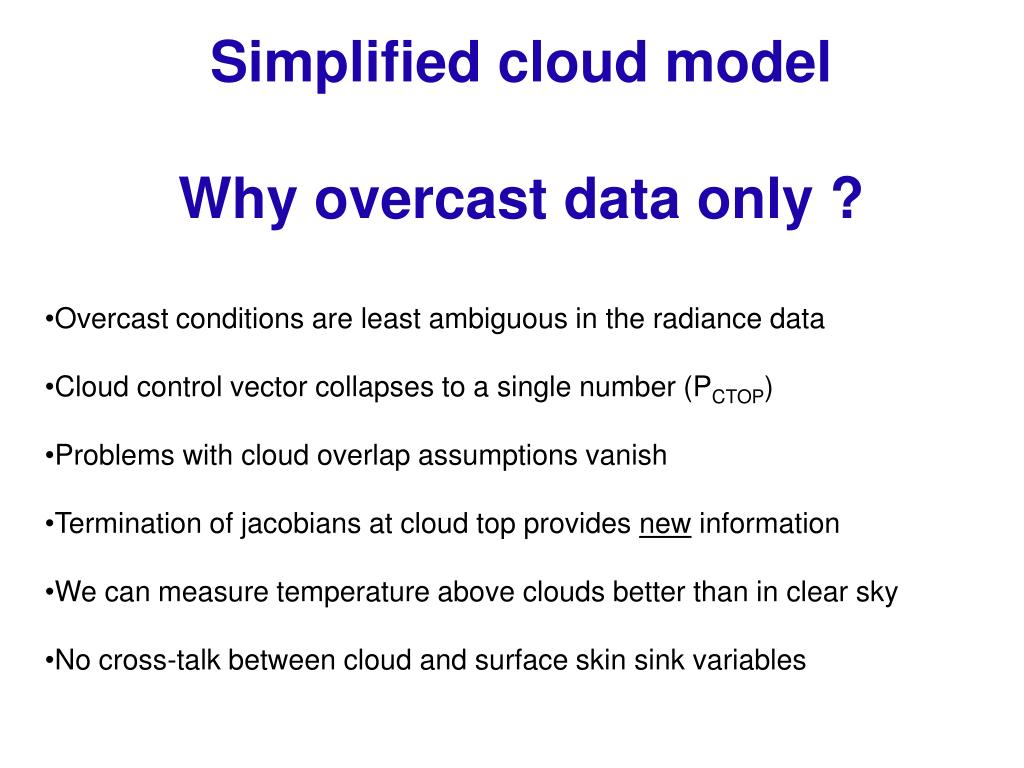 Simplified cloud model

Why overcast data only ?

•Overcast conditions are least ambiguous in the radiance data

•Cloud control vector collapses to a single number ($P_{CTOP}$)

•Problems with cloud overlap assumptions vanish

•Termination of jacobians at cloud top provides new information

•We can measure temperature above clouds better than in clear sky

•No cross-talk between cloud and surface skin sink variables